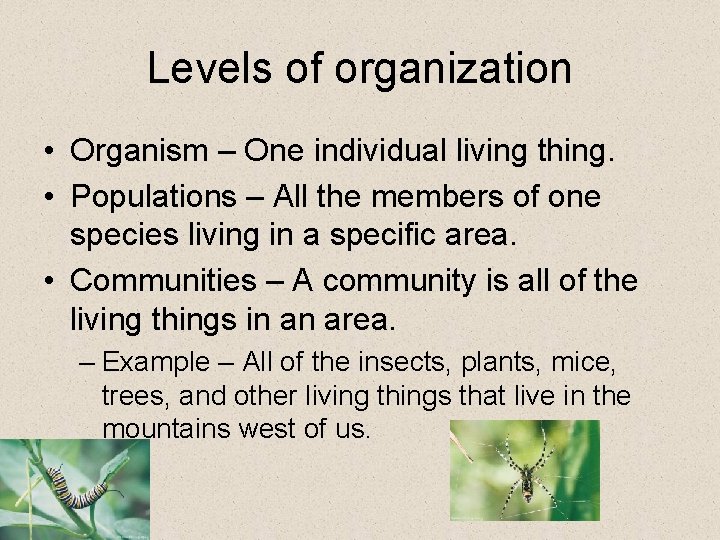 Levels of organization

• Organism – One individual living thing.
• Populations – All the members of one species living in a specific area.
• Communities – A community is all of the living things in an area.
– Example – All of the insects, plants, mice, trees, and other living things that live in the mountains west of us.